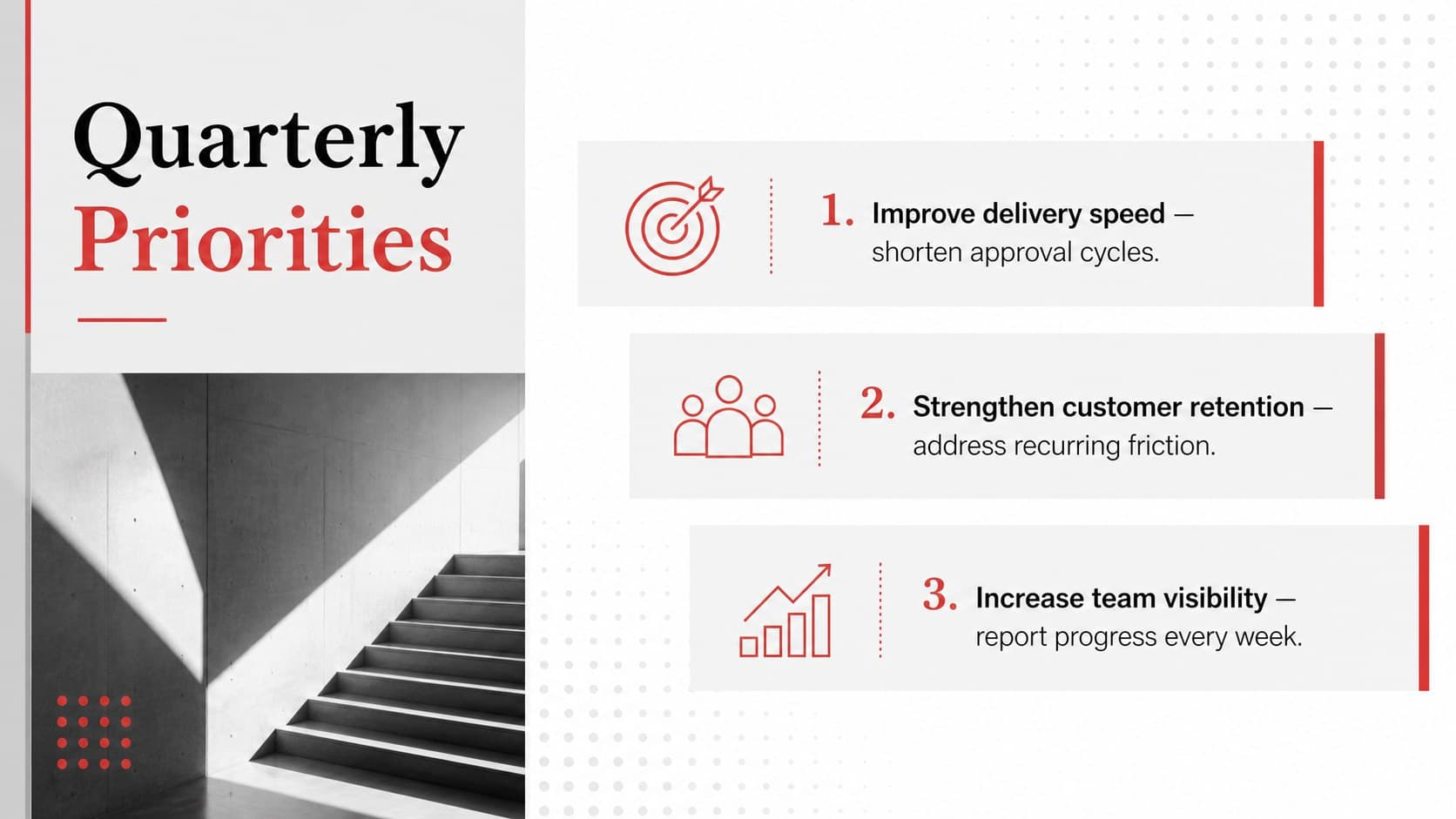 Quarterly
Priorities

1. Improve delivery speed — shorten approval cycles.

2. Strengthen customer retention — address recurring friction.

3. Increase team visibility — report progress every week.